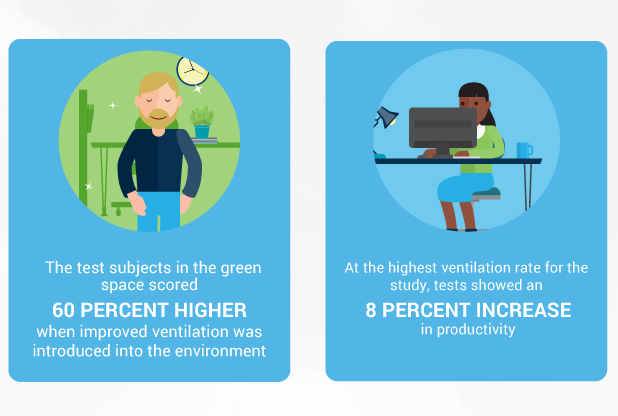 The test subjects in the green space scored
60 PERCENT HIGHER
when improved ventilation was introduced into the environment

At the highest ventilation rate for the study, tests showed an
8 PERCENT INCREASE
in productivity